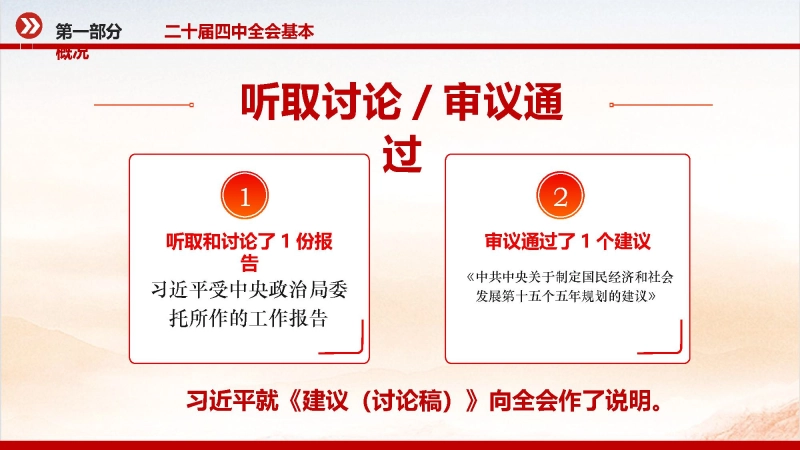 第一部分 二十届四中全会基本概况

听取讨论 / 审议通过

1

听取和讨论了 1 份报告

习近平受中央政治局委托所作的工作报告

2

审议通过了 1 个建议

《中共中央关于制定国民经济和社会发展第十五个五年规划的建议》

习近平就《建议（讨论稿）》向全会作了说明。